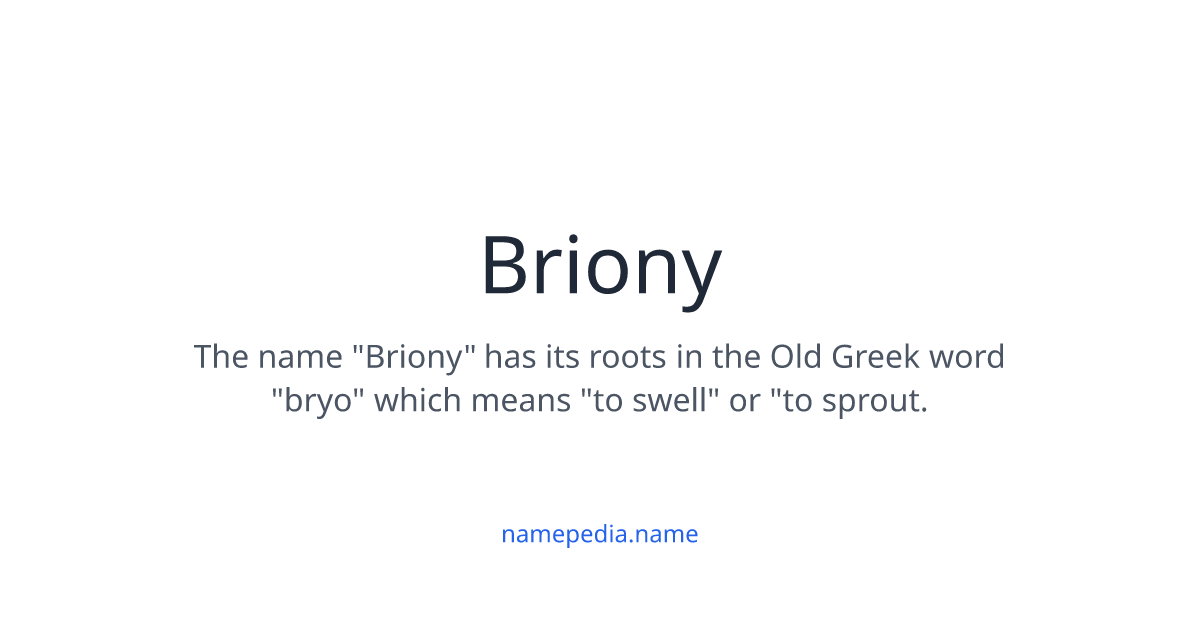 Briony

The name "Briony" has its roots in the Old Greek word "bryo" which means "to swell" or "to sprout.

namepedia.name